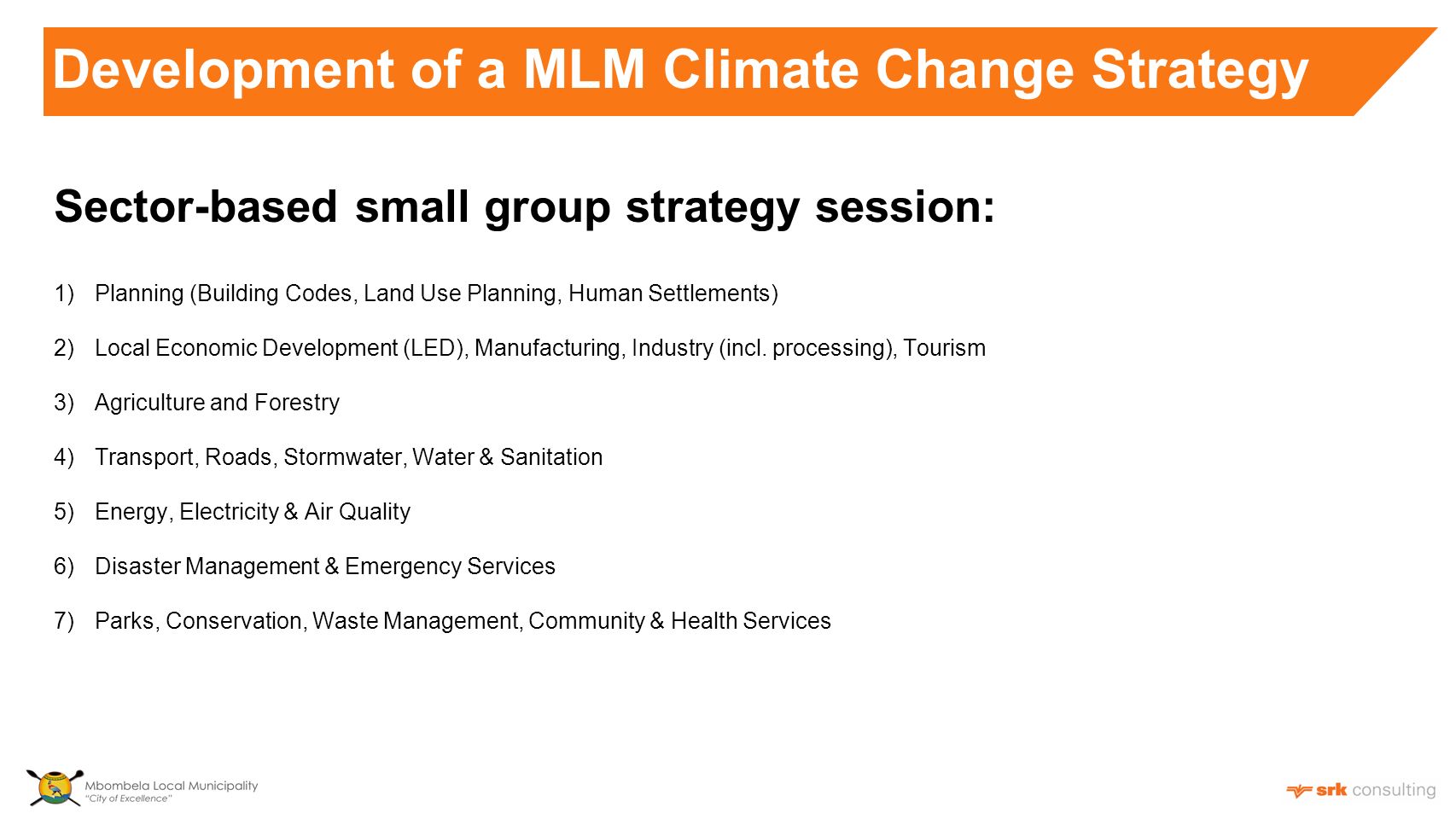 Development of a MLM Climate Change Strategy

Sector-based small group strategy session:

1) Planning (Building Codes, Land Use Planning, Human Settlements)

2) Local Economic Development (LED), Manufacturing, Industry (incl. processing), Tourism

3) Agriculture and Forestry

4) Transport, Roads, Stormwater, Water & Sanitation

5) Energy, Electricity & Air Quality

6) Disaster Management & Emergency Services

7) Parks, Conservation, Waste Management, Community & Health Services

Mbombela Local Municipality
"City of Excellence"

srk consulting